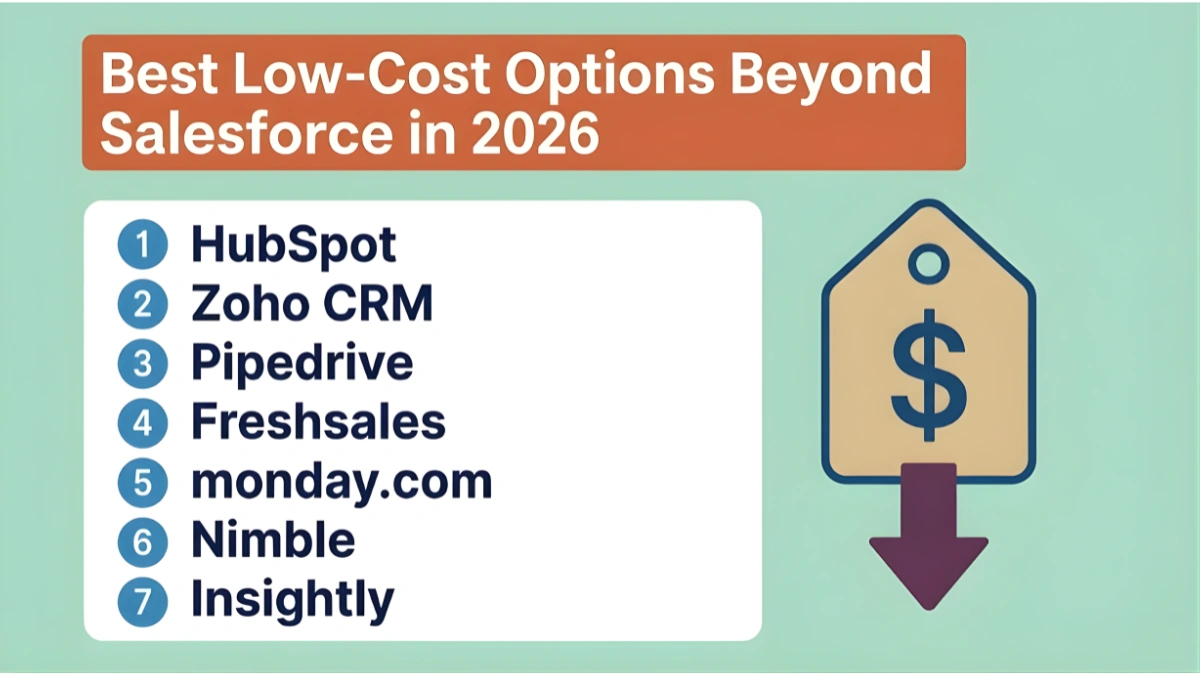 Best Low-Cost Options Beyond Salesforce in 2026

1 HubSpot
2 Zoho CRM
3 Pipedrive
4 Freshsales
5 monday.com
6 Nimble
7 Insightly

$